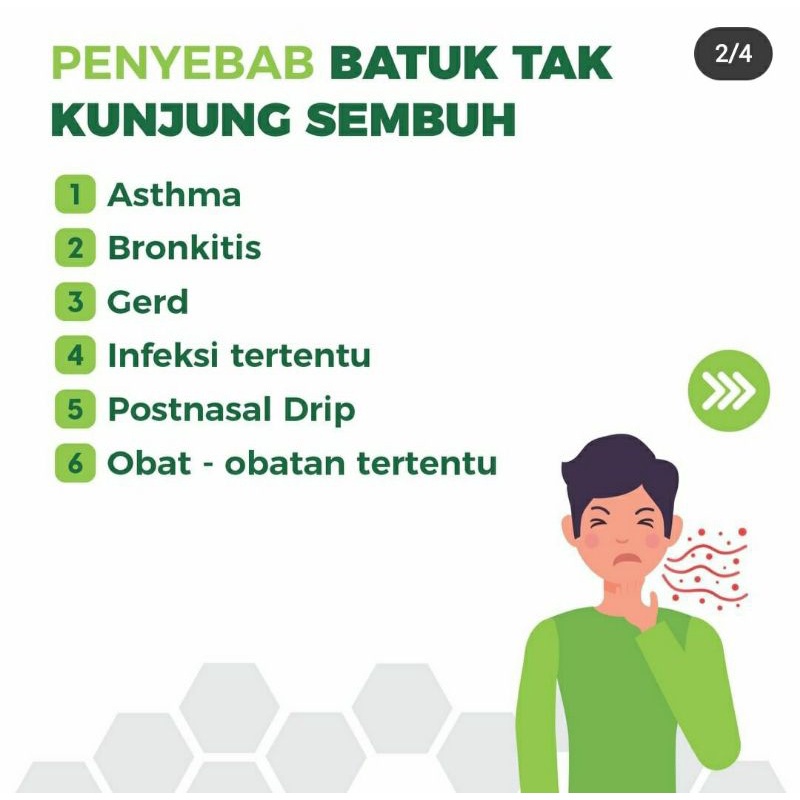 PENYEBAB BATUK TAK KUNJUNG SEMBUH

2/4

1 Asthma
2 Bronkitis
3 Gerd
4 Infeksi tertentu
5 Postnasal Drip
6 Obat - obatan tertentu